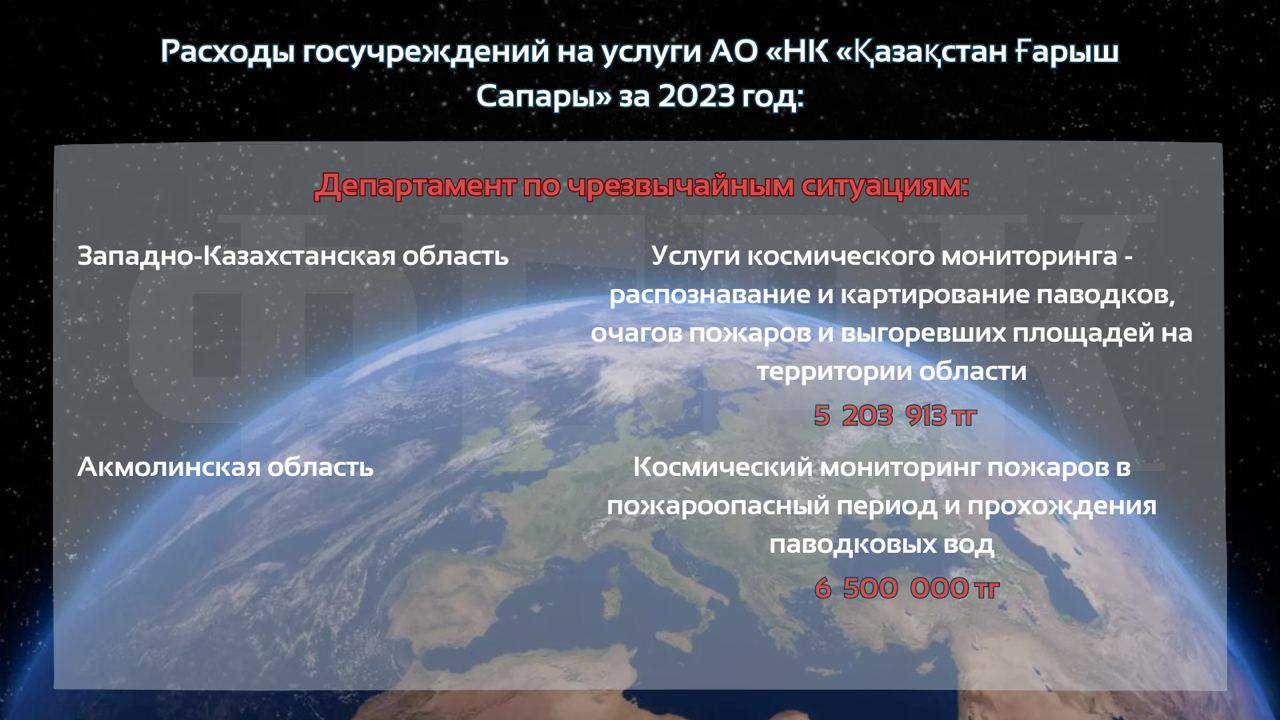 Расходы госучреждений на услуги АО «НК «Қазақстан Ғарыш Сапары» за 2023 год:

Департамент по чрезвычайным ситуациям:

Западно-Казахстанская область

Услуги космического мониторинга - распознавание и картирование паводков, очагов пожаров и выгоревших площадей на территории области

5 203 913 тг

Акмолинская область

Космический мониторинг пожаров в пожароопасный период и прохождения паводковых вод

6 500 000 тг